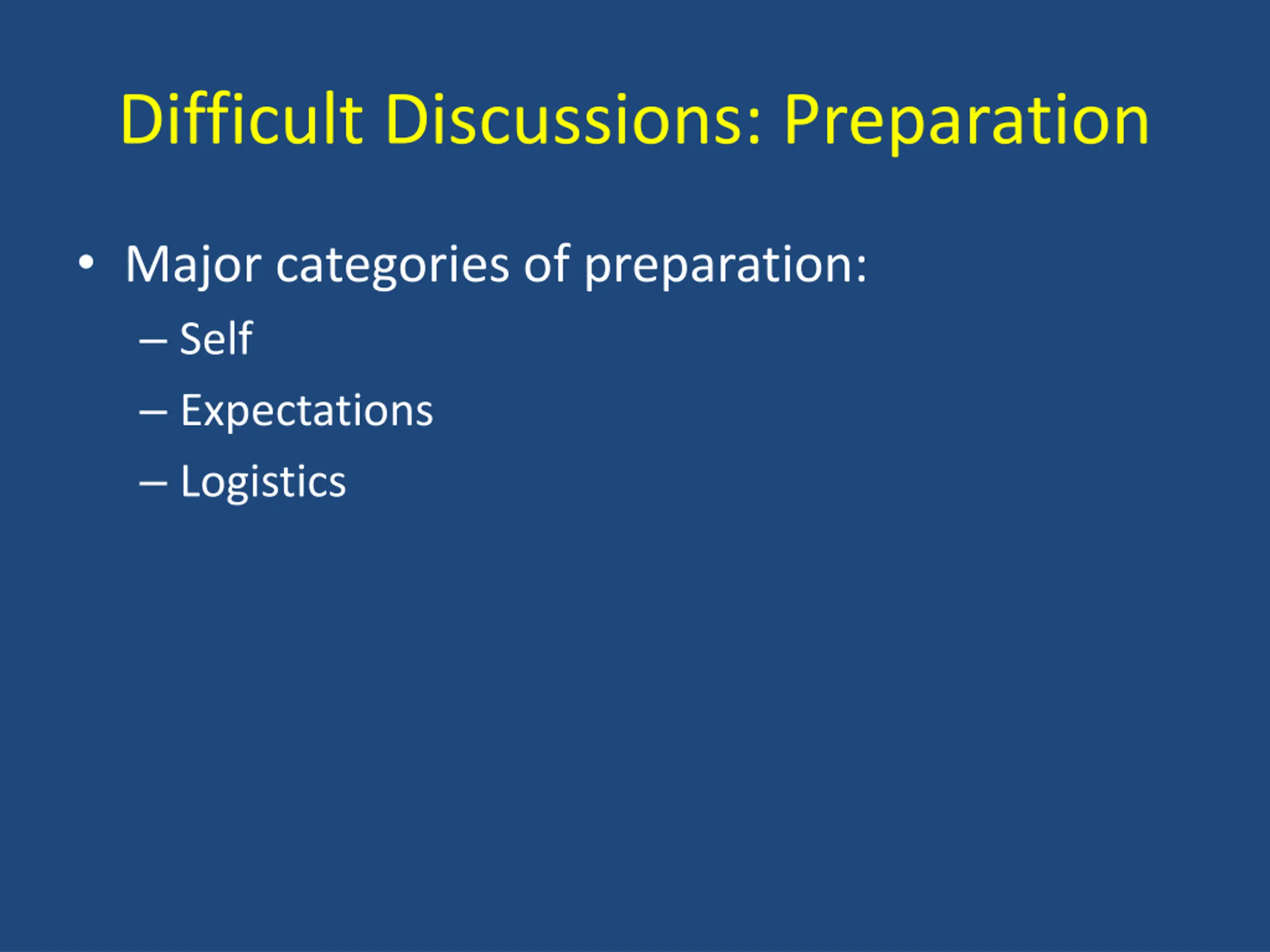 Difficult Discussions: Preparation

• Major categories of preparation:
– Self
– Expectations
– Logistics